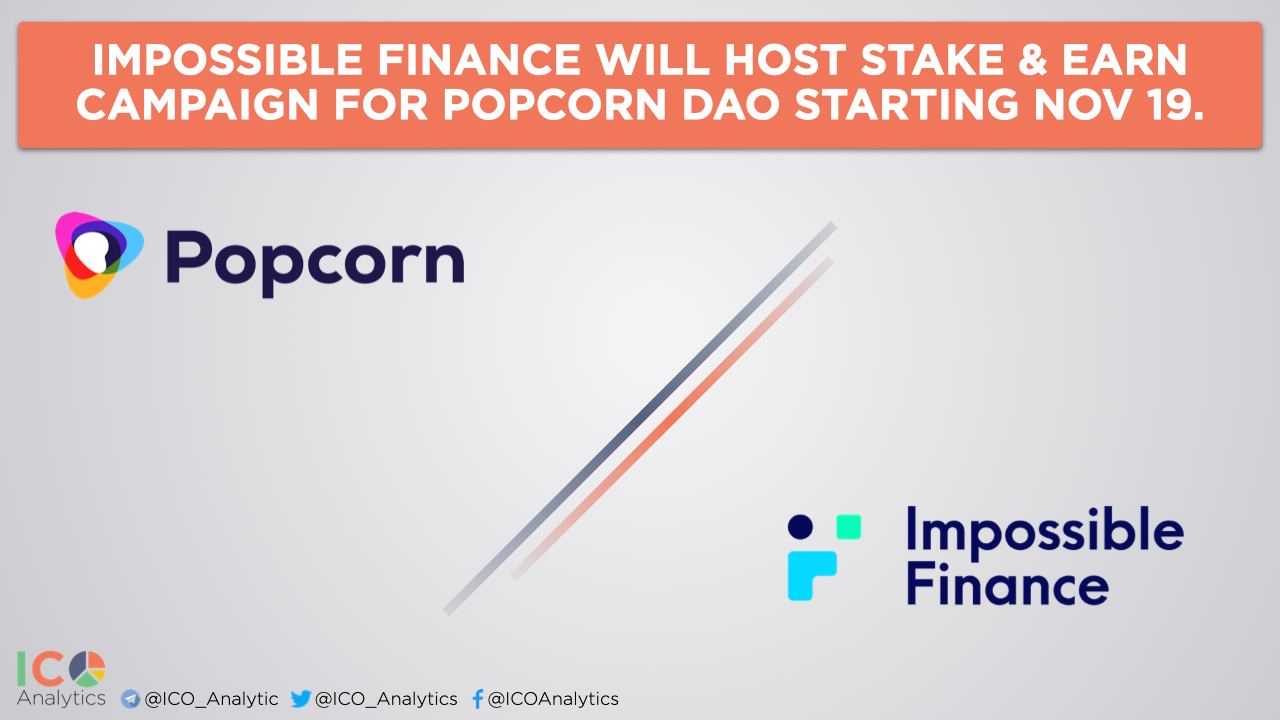 IMPOSSIBLE FINANCE WILL HOST STAKE & EARN CAMPAIGN FOR POPCORN DAO STARTING NOV 19.

Popcorn

Impossible Finance

ICO Analytics @ICO_Analytic @ICO_Analytics @ICOAnalytics